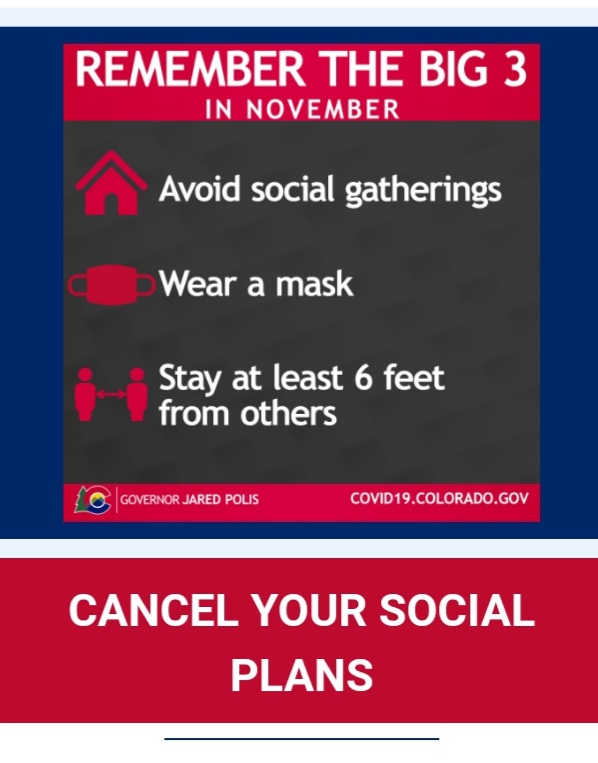 REMEMBER THE BIG 3
IN NOVEMBER

Avoid social gatherings

Wear a mask

Stay at least 6 feet from others

GOVERNOR JARED POLIS

COVID19.COLORADO.GOV

CANCEL YOUR SOCIAL PLANS